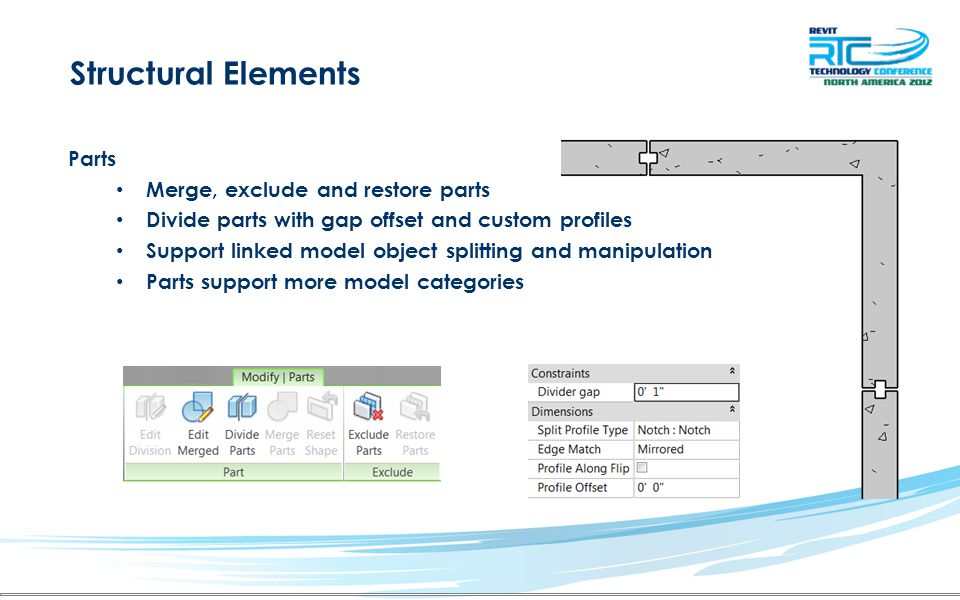 Structural Elements

REVIT
RTC
TECHNOLOGY CONFERENCE
NORTH AMERICA 2012

Parts
• Merge, exclude and restore parts
• Divide parts with gap offset and custom profiles
• Support linked model object splitting and manipulation
• Parts support more model categories

Modify | Parts
Edit Division
Edit Merged
Divide Parts
Merge Parts
Reset Shape
Exclude Parts
Restore Parts
Part
Exclude

| Constraints | |
|---|---|
| Divider gap | 0' 1" |
| Dimensions | |
| Split Profile Type | Notch : Notch |
| Edge Match | Mirrored |
| Profile Along Flip | |
| Profile Offset | 0' 0" |